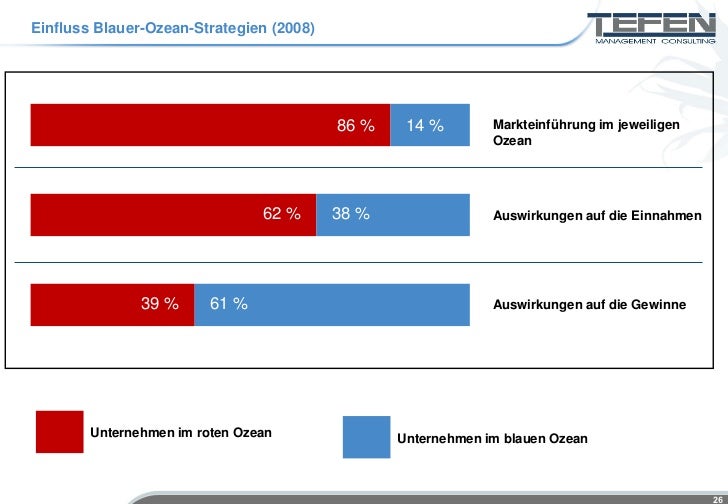 Einfluss Blauer-Ozean-Strategien (2008)

TEFEN
MANAGEMENT CONSULTING

86 % 14 % Markteinführung im jeweiligen Ozean

62 % 38 % Auswirkungen auf die Einnahmen

39 % 61 % Auswirkungen auf die Gewinne

Unternehmen im roten Ozean

Unternehmen im blauen Ozean

26